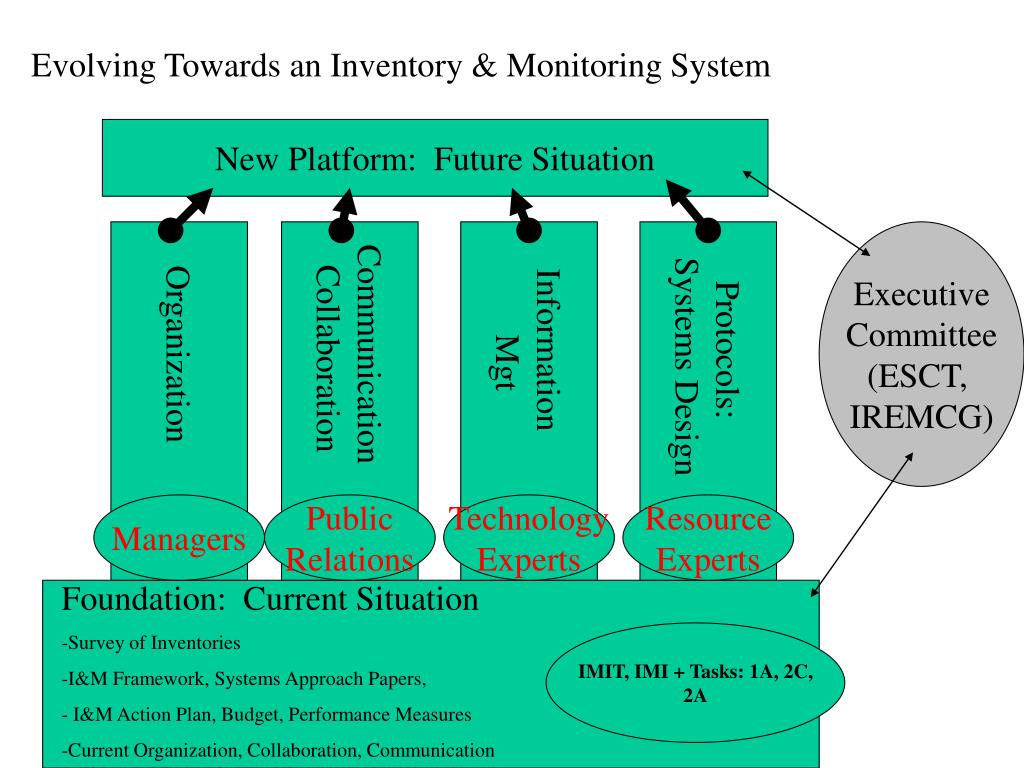 Evolving Towards an Inventory & Monitoring System

New Platform: Future Situation

Organization

Communication Collaboration

Information Mgt

Protocols: Systems Design

Executive Committee (ESCT, IREMCG)

Managers

Public Relations

Technology Experts

Resource Experts

Foundation: Current Situation

-Survey of Inventories

-I&M Framework, Systems Approach Papers,

- I&M Action Plan, Budget, Performance Measures

-Current Organization, Collaboration, Communication

IMIT, IMI + Tasks: 1A, 2C, 2A